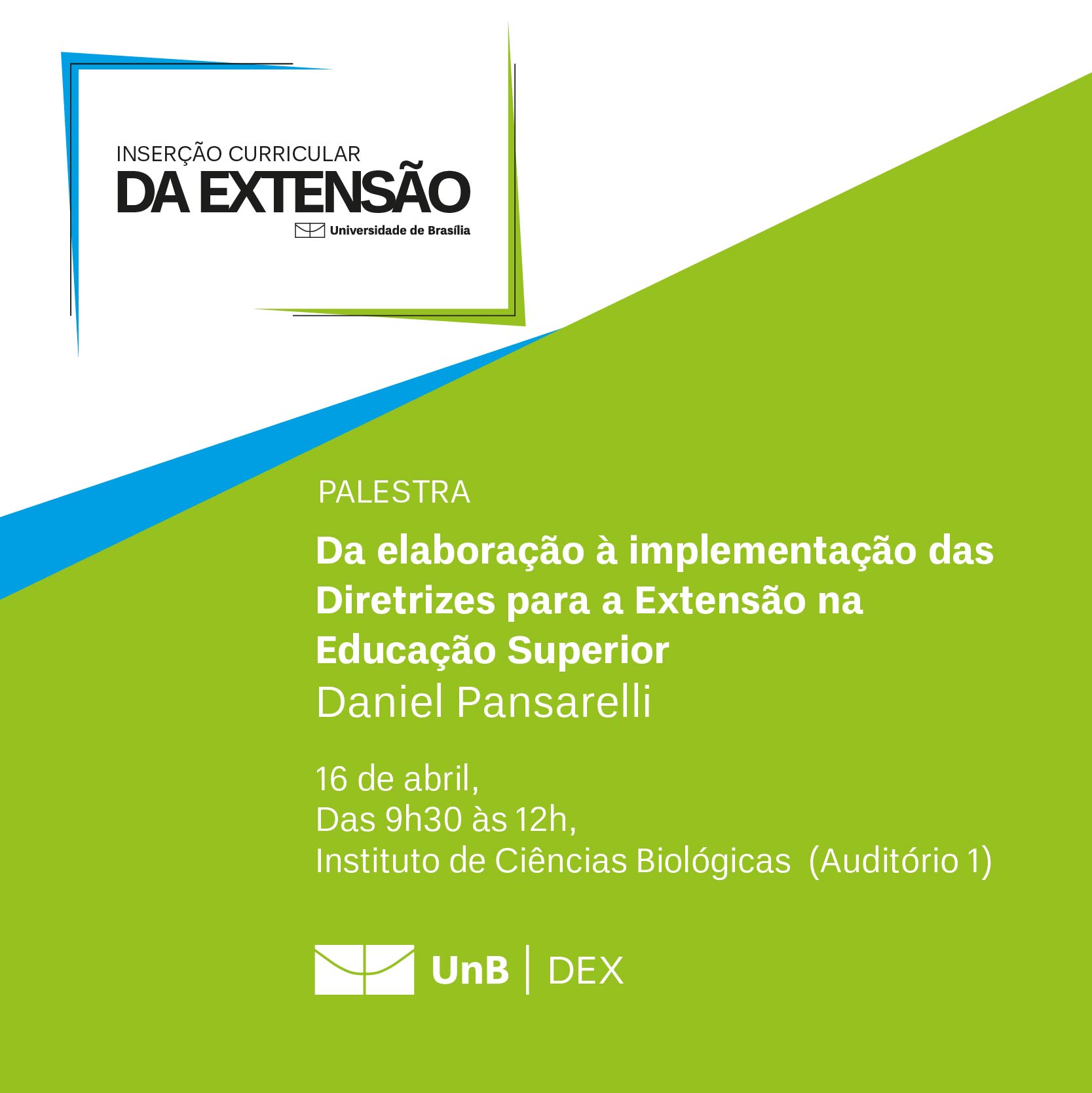 INSERÇÃO CURRICULAR
DA EXTENSÃO
Universidade de Brasília

PALESTRA

Da elaboração à implementação das Diretrizes para a Extensão na Educação Superior

Daniel Pansarelli

16 de abril,
Das 9h30 às 12h,
Instituto de Ciências Biológicas (Auditório 1)

UnB | DEX